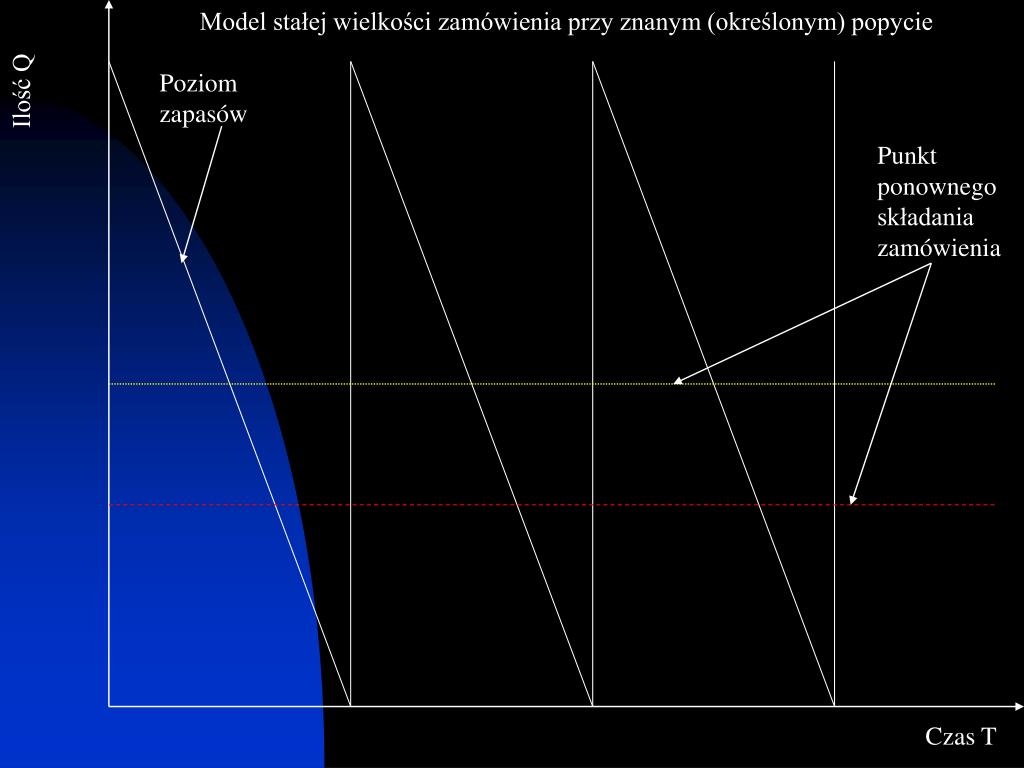 Model stałej wielkości zamówienia przy znanym (określonym) popycie

Ilość Q

Poziom zapasów

Punkt ponownego składania zamówienia

Czas T